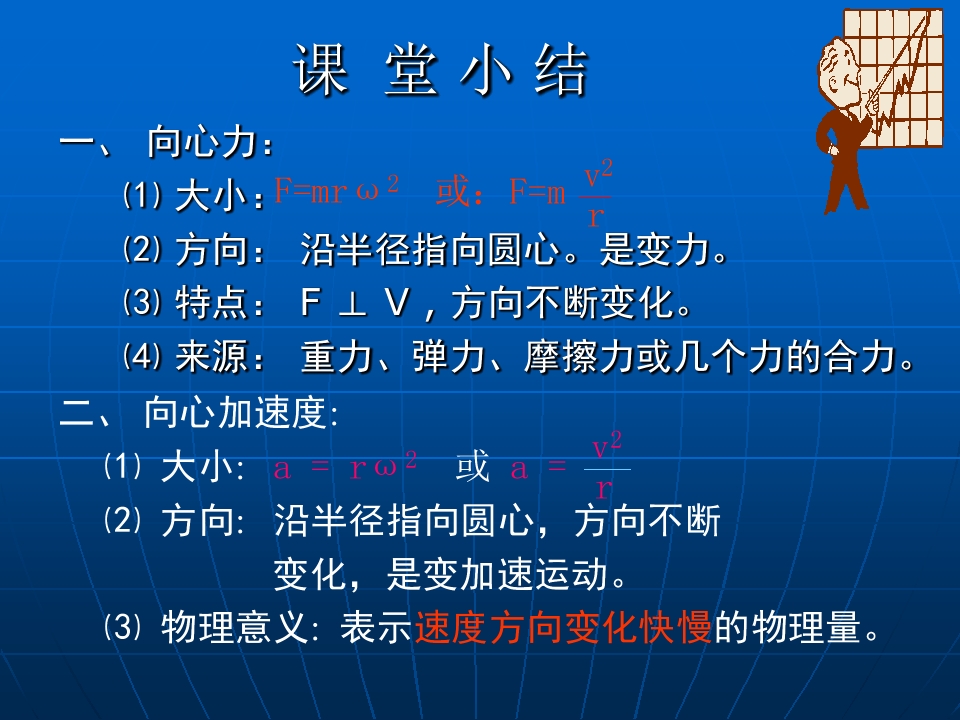 课 堂 小 结

一、 向心力：

⑴ 大小：$F=mr\omega^2$ 或：$F=m\frac{v^2}{r}$

⑵ 方向： 沿半径指向圆心。是变力。

⑶ 特点： F ⊥ V，方向不断变化。

⑷ 来源： 重力、弹力、摩擦力或几个力的合力。

二、 向心加速度:

⑴ 大小: $a = r\omega^2$ 或 $a = \frac{v^2}{r}$

⑵ 方向: 沿半径指向圆心，方向不断变化，是变加速运动。

⑶ 物理意义: 表示速度方向变化快慢的物理量。